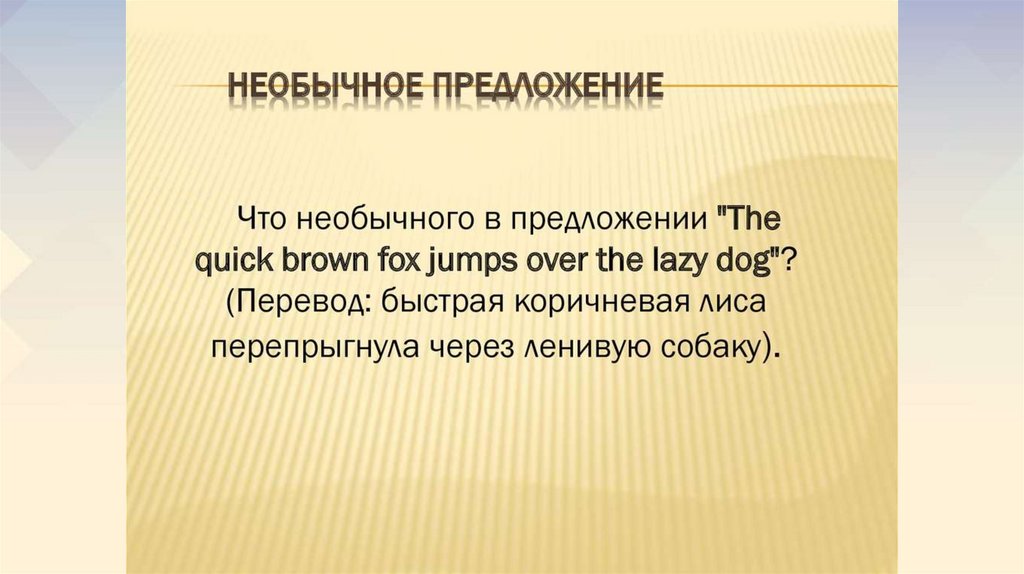 НЕОБЫЧНОЕ ПРЕДЛОЖЕНИЕ

Что необычного в предложении "The quick brown fox jumps over the lazy dog"? (Перевод: быстрая коричневая лиса перепрыгнула через ленивую собаку).